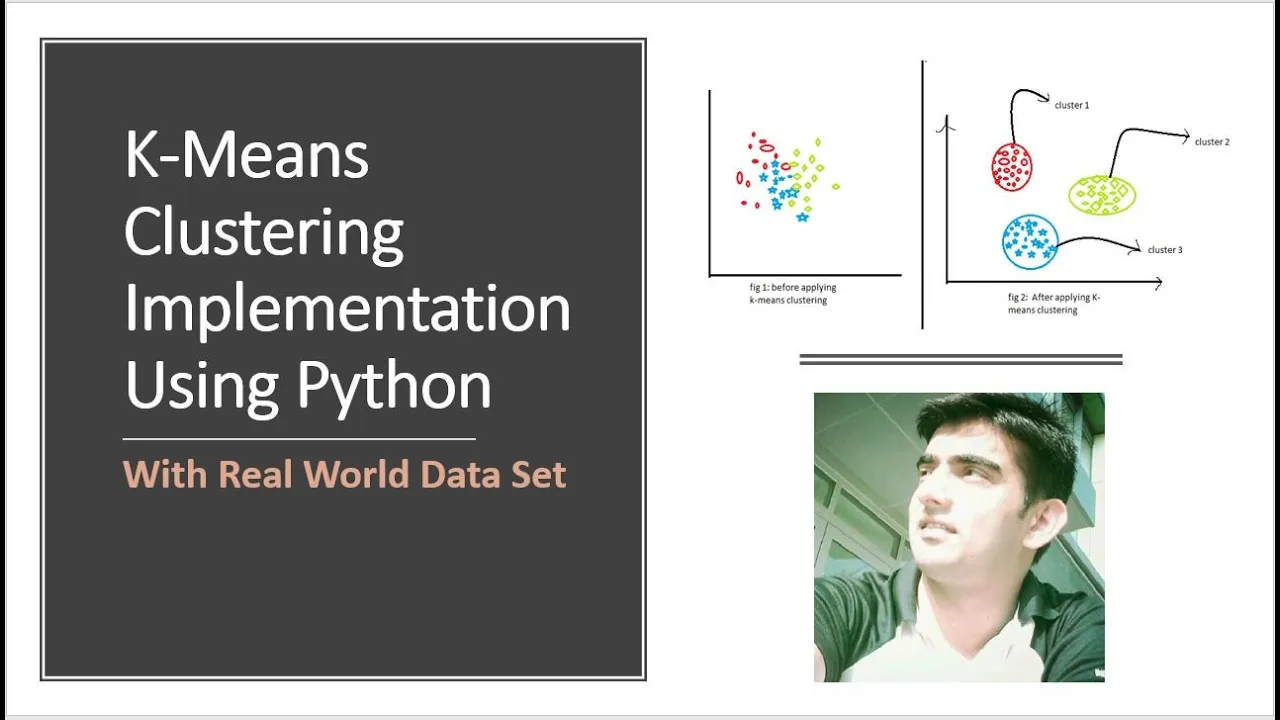 K-Means Clustering Implementation Using Python

With Real World Data Set

fig 1: before applying k-means clustering

cluster 1

cluster 2

cluster 3

fig 2: After applying K-means clustering